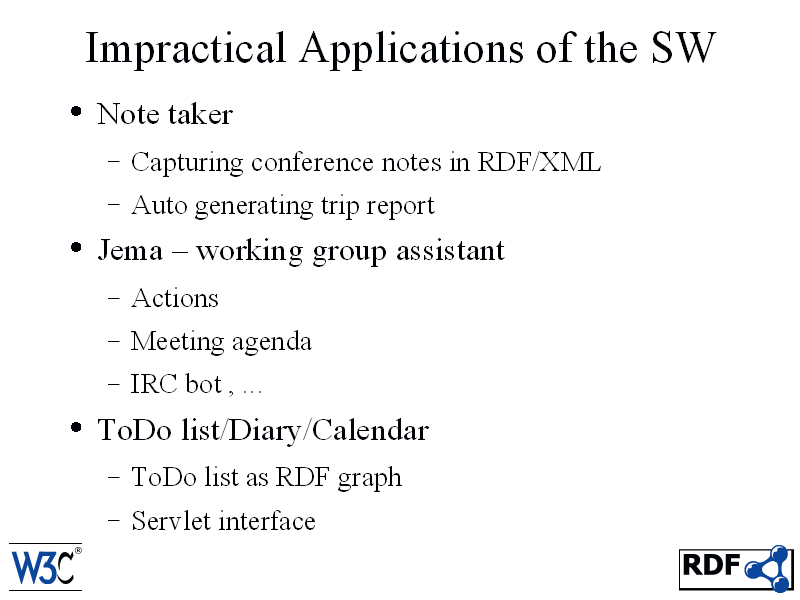 Impractical Applications of the SW

• Note taker
– Capturing conference notes in RDF/XML
– Auto generating trip report

• Jema – working group assistant
– Actions
– Meeting agenda
– IRC bot , ...

• ToDo list/Diary/Calendar
– ToDo list as RDF graph
– Servlet interface

W3C®

RDF